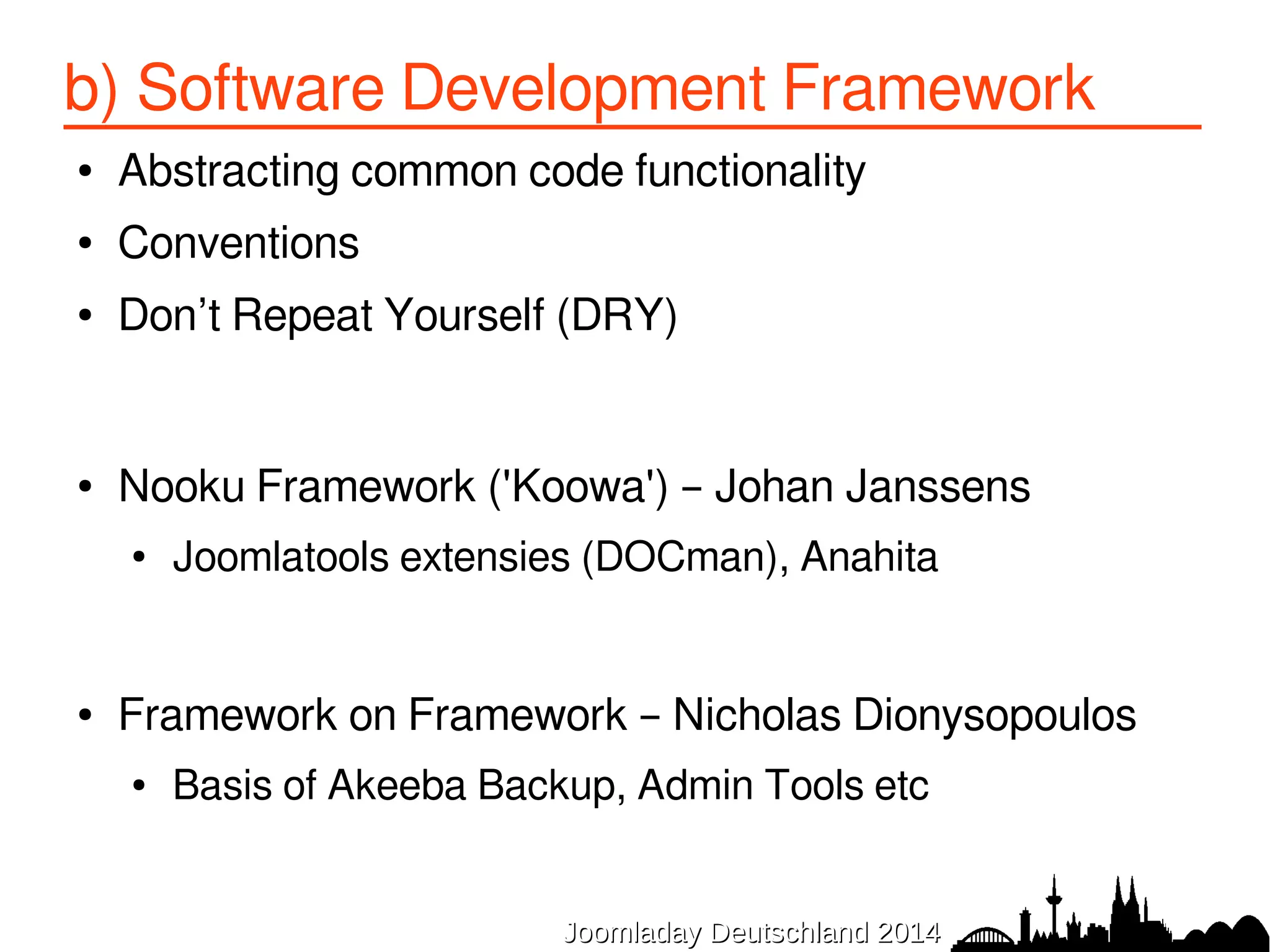 b) Software Development Framework

• Abstracting common code functionality
• Conventions
• Don’t Repeat Yourself (DRY)

• Nooku Framework ('Koowa') – Johan Janssens
  • Joomlatools extensies (DOCman), Anahita

• Framework on Framework – Nicholas Dionysopoulos
  • Basis of Akeeba Backup, Admin Tools etc

Joomladay Deutschland 2014